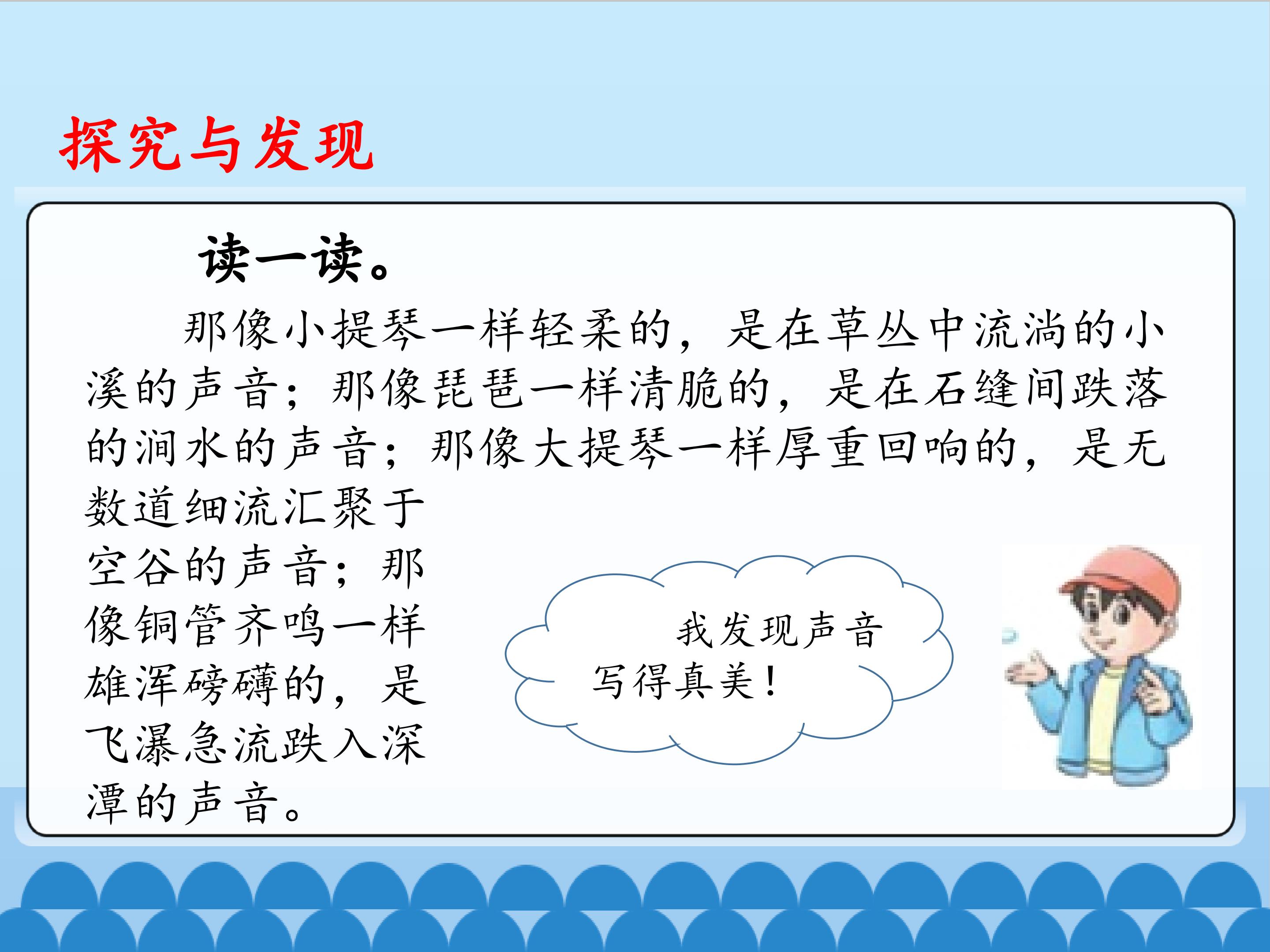 探究与发现

读一读。

那像小提琴一样轻柔的，是在草丛中流淌的小溪的声音；那像琵琶一样清脆的，是在石缝间跌落的涧水的声音；那像大提琴一样厚重回响的，是无数道细流汇聚于空谷的声音；那像铜管齐鸣一样雄浑磅礴的，是飞瀑急流跌入深潭的声音。

我发现声音写得真美！